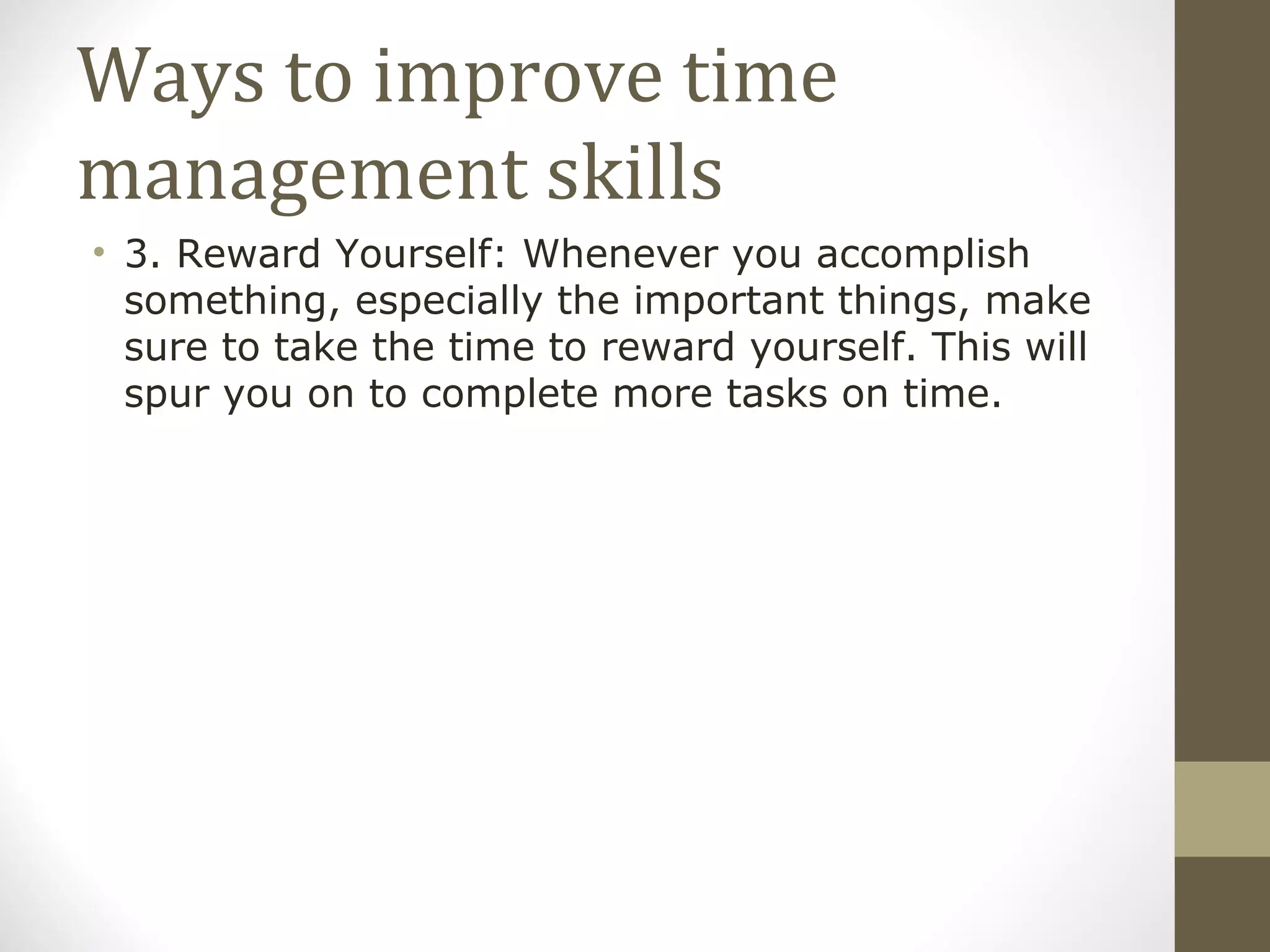 Ways to improve time management skills

• 3. Reward Yourself: Whenever you accomplish something, especially the important things, make sure to take the time to reward yourself. This will spur you on to complete more tasks on time.